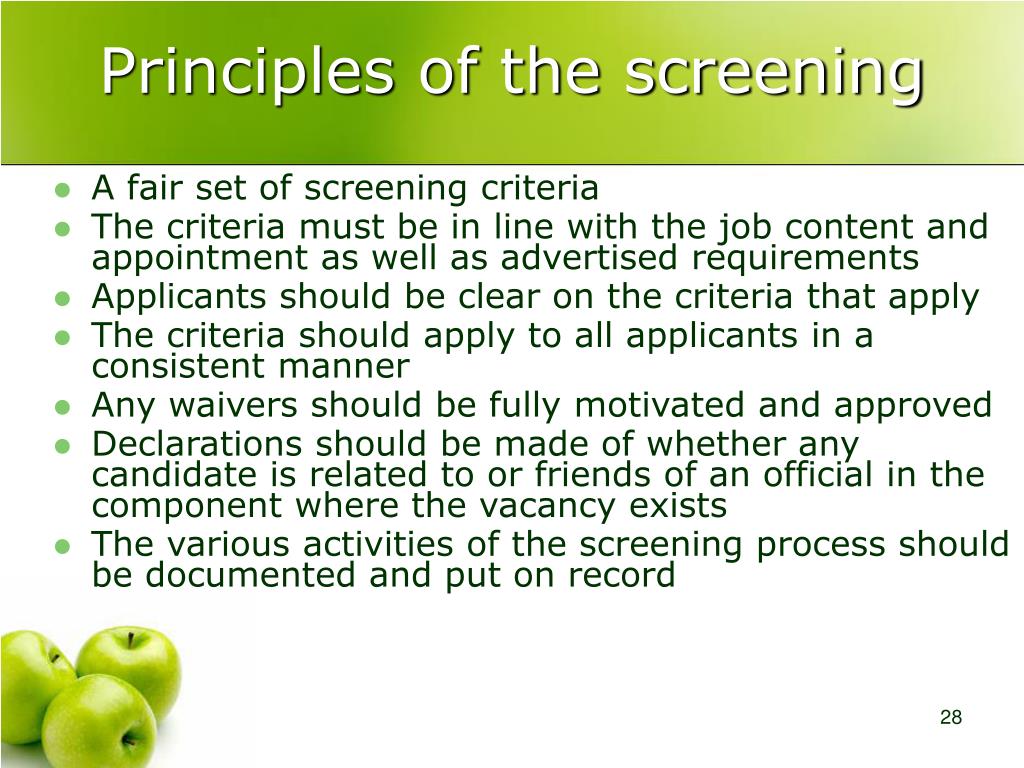 Principles of the screening

- A fair set of screening criteria
- The criteria must be in line with the job content and appointment as well as advertised requirements
- Applicants should be clear on the criteria that apply
- The criteria should apply to all applicants in a consistent manner
- Any waivers should be fully motivated and approved
- Declarations should be made of whether any candidate is related to or friends of an official in the component where the vacancy exists
- The various activities of the screening process should be documented and put on record

28